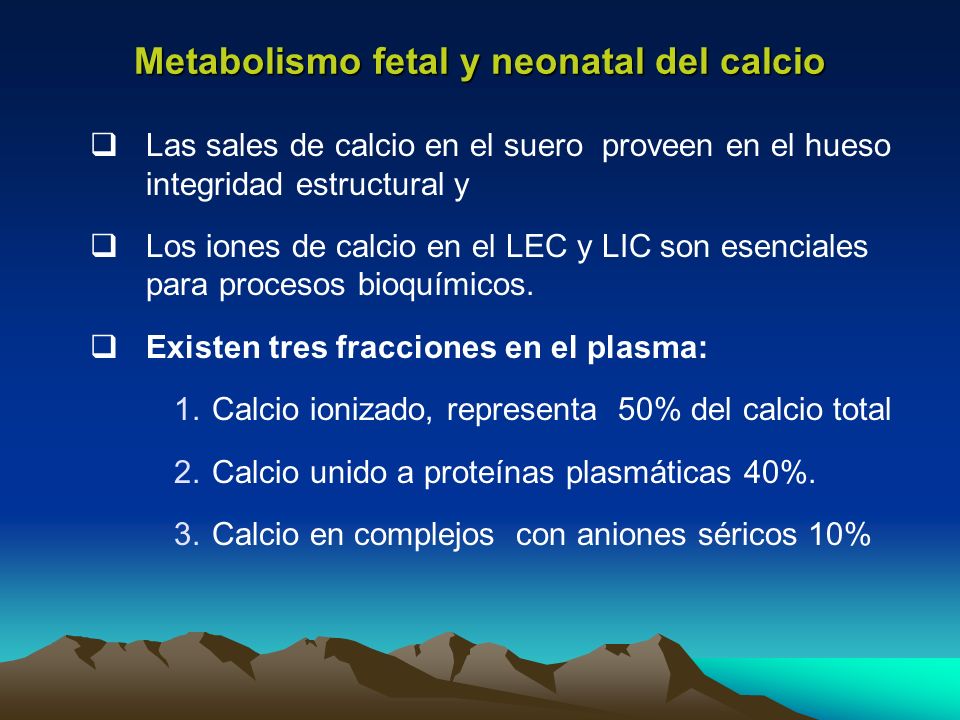 Metabolismo fetal y neonatal del calcio

❑ Las sales de calcio en el suero proveen en el hueso integridad estructural y

❑ Los iones de calcio en el LEC y LIC son esenciales para procesos bioquímicos.

❑ Existen tres fracciones en el plasma:

1. Calcio ionizado, representa 50% del calcio total

2. Calcio unido a proteínas plasmáticas 40%.

3. Calcio en complejos con aniones séricos 10%